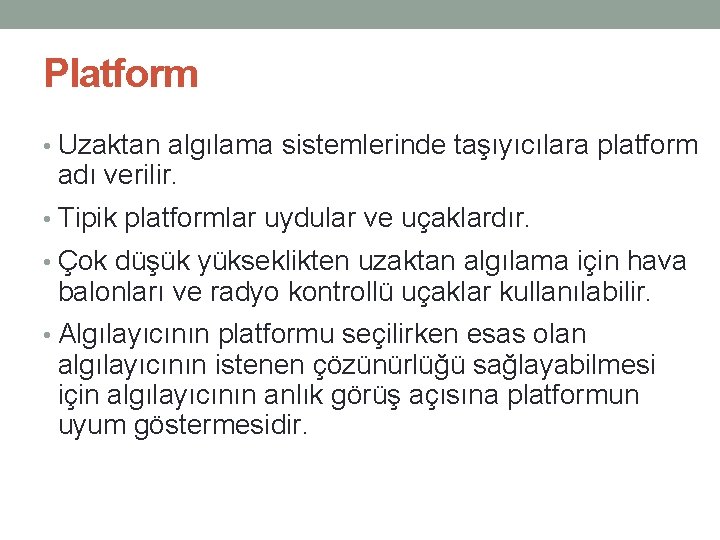 Platform

• Uzaktan algılama sistemlerinde taşıyıcılara platform adı verilir.

• Tipik platformlar uydular ve uçaklardır.

• Çok düşük yükseklikten uzaktan algılama için hava balonları ve radyo kontrollü uçaklar kullanılabilir.

• Algılayıcının platformu seçilirken esas olan algılayıcının istenen çözünürlüğü sağlayabilmesi için algılayıcının anlık görüş açısına platformun uyum göstermesidir.